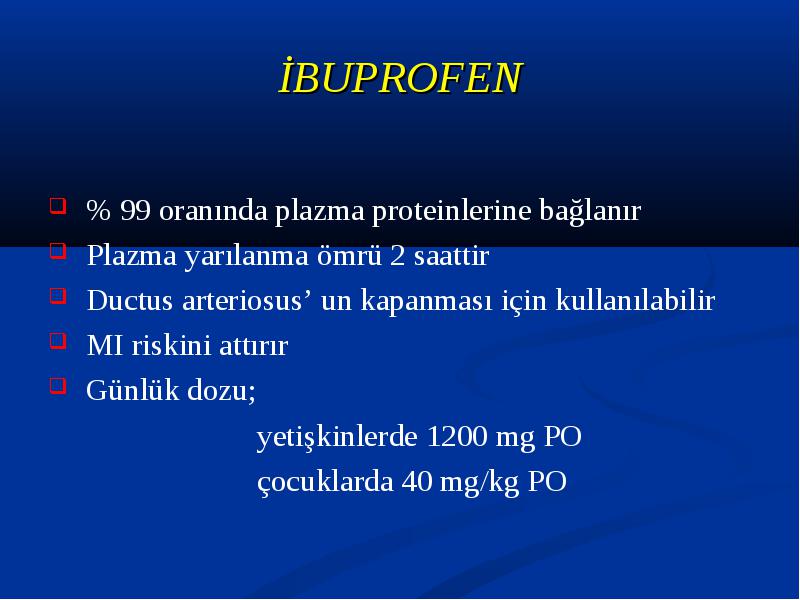 İBUPROFEN

% 99 oranında plazma proteinlerine bağlanır

Plazma yarılanma ömrü 2 saattir

Ductus arteriosus’ un kapanması için kullanılabilir

MI riskini attırır

Günlük dozu;

yetişkinlerde 1200 mg PO

çocuklarda 40 mg/kg PO